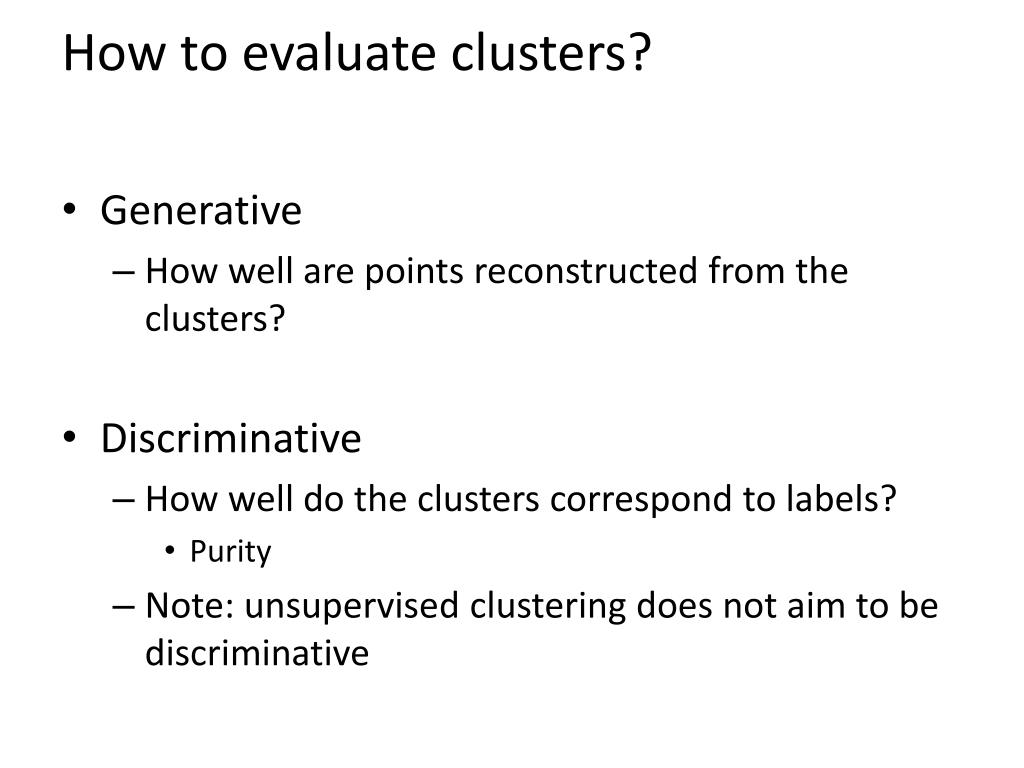 How to evaluate clusters?

• Generative
– How well are points reconstructed from the clusters?

• Discriminative
– How well do the clusters correspond to labels?
• Purity
– Note: unsupervised clustering does not aim to be discriminative